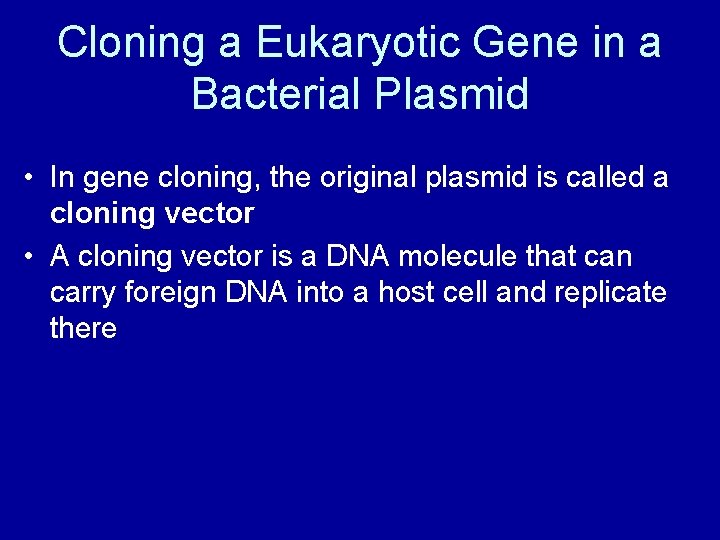 Cloning a Eukaryotic Gene in a Bacterial Plasmid

• In gene cloning, the original plasmid is called a cloning vector

• A cloning vector is a DNA molecule that can carry foreign DNA into a host cell and replicate there